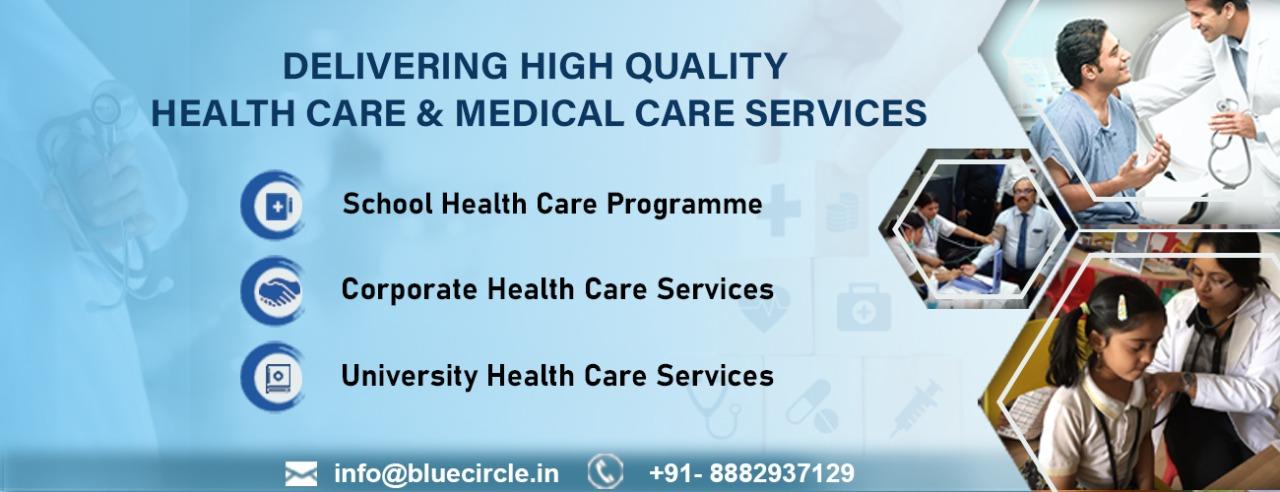 DELIVERING HIGH QUALITY
HEALTH CARE & MEDICAL CARE SERVICES

School Health Care Programme

Corporate Health Care Services

University Health Care Services

info@bluecircle.in +91- 8882937129